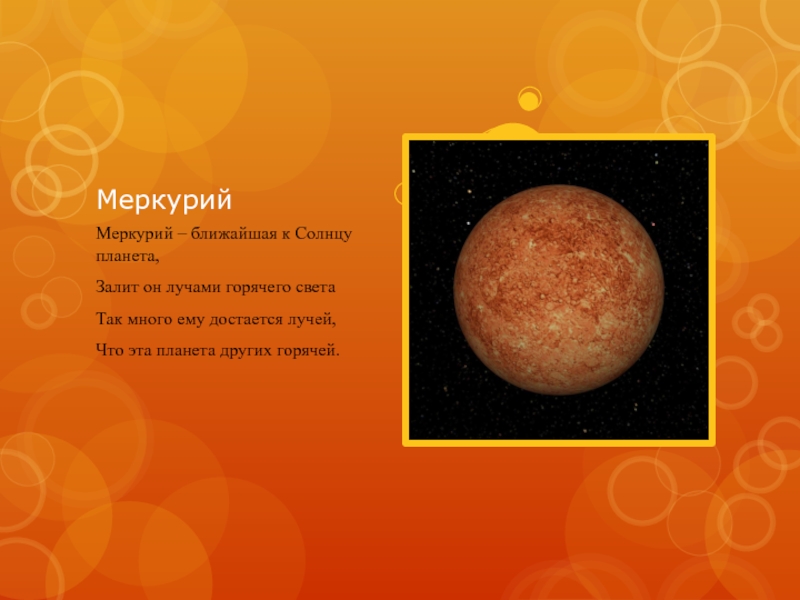 Меркурий

Меркурий – ближайшая к Солнцу планета,

Залит он лучами горячего света

Так много ему достается лучей,

Что эта планета других горячей.